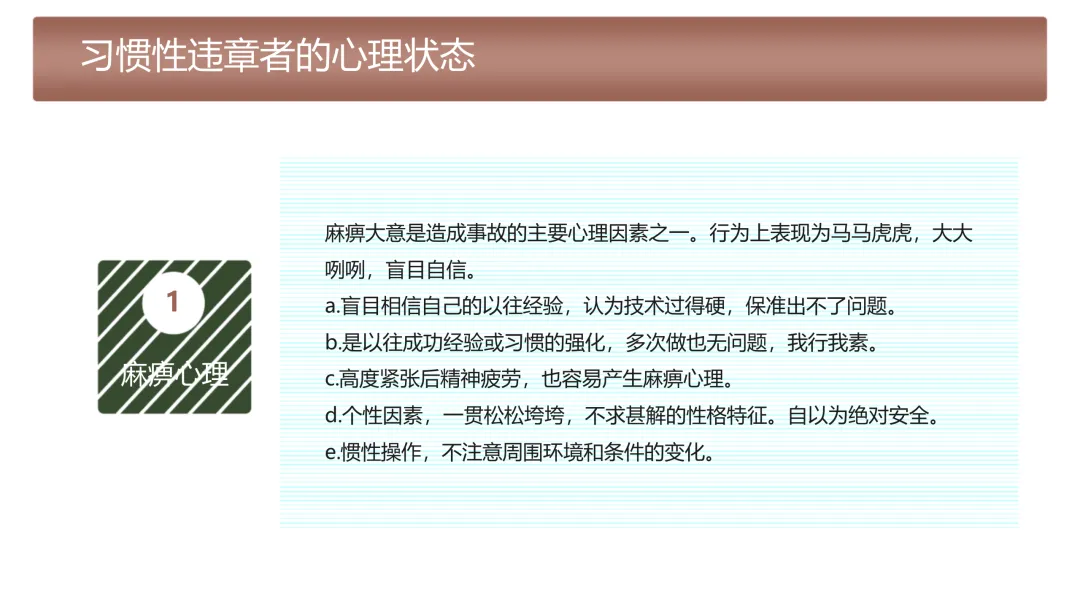 习惯性违章者的心理状态

1
麻痹心理

麻痹大意是造成事故的主要心理因素之一。行为上表现为马马虎虎，大大咧咧，盲目自信。
a.盲目相信自己的以往经验，认为技术过得硬，保准出不了问题。
b.是以往成功经验或习惯的强化，多次做也无问题，我行我素。
c.高度紧张后精神疲劳，也容易产生麻痹心理。
d.个性因素，一贯松松垮垮，不求甚解的性格特征。自以为绝对安全。
e.惯性操作，不注意周围环境和条件的变化。